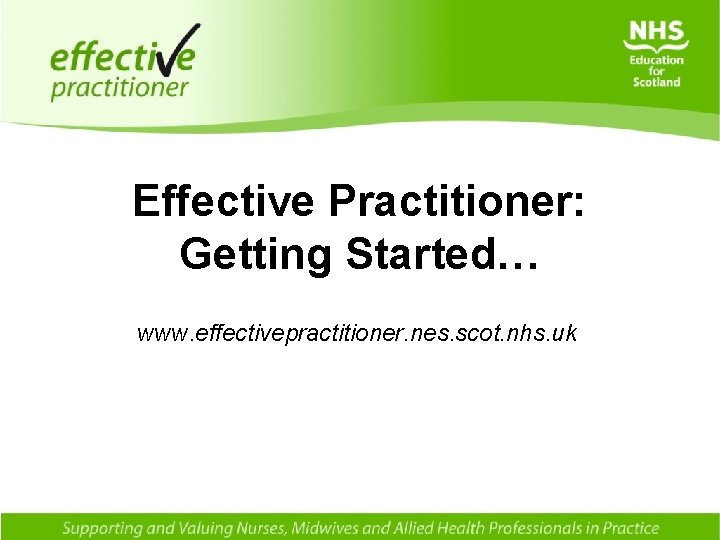 effective practitioner

NHS Education for Scotland

Effective Practitioner: Getting Started…

www.effectivepractitioner.nes.scot.nhs.uk

Supporting and Valuing Nurses, Midwives and Allied Health Professionals in Practice